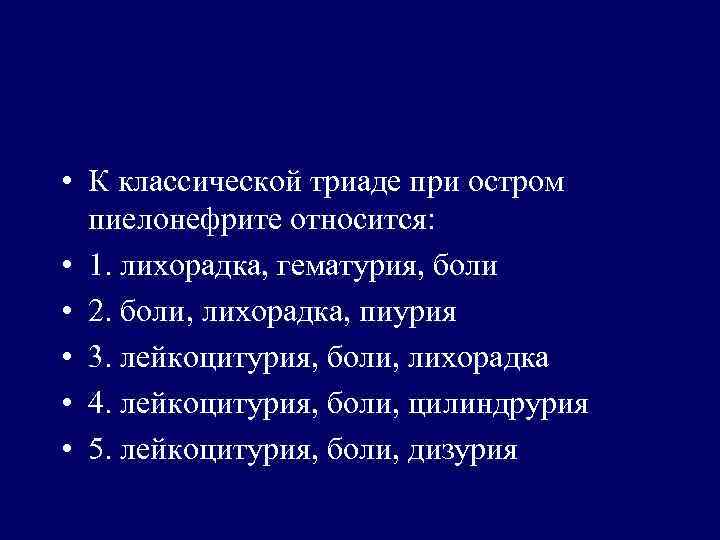 • К классической триаде при остром пиелонефрите относится:

• 1. лихорадка, гематурия, боли

• 2. боли, лихорадка, пиурия

• 3. лейкоцитурия, боли, лихорадка

• 4. лейкоцитурия, боли, цилиндрурия

• 5. лейкоцитурия, боли, дизурия